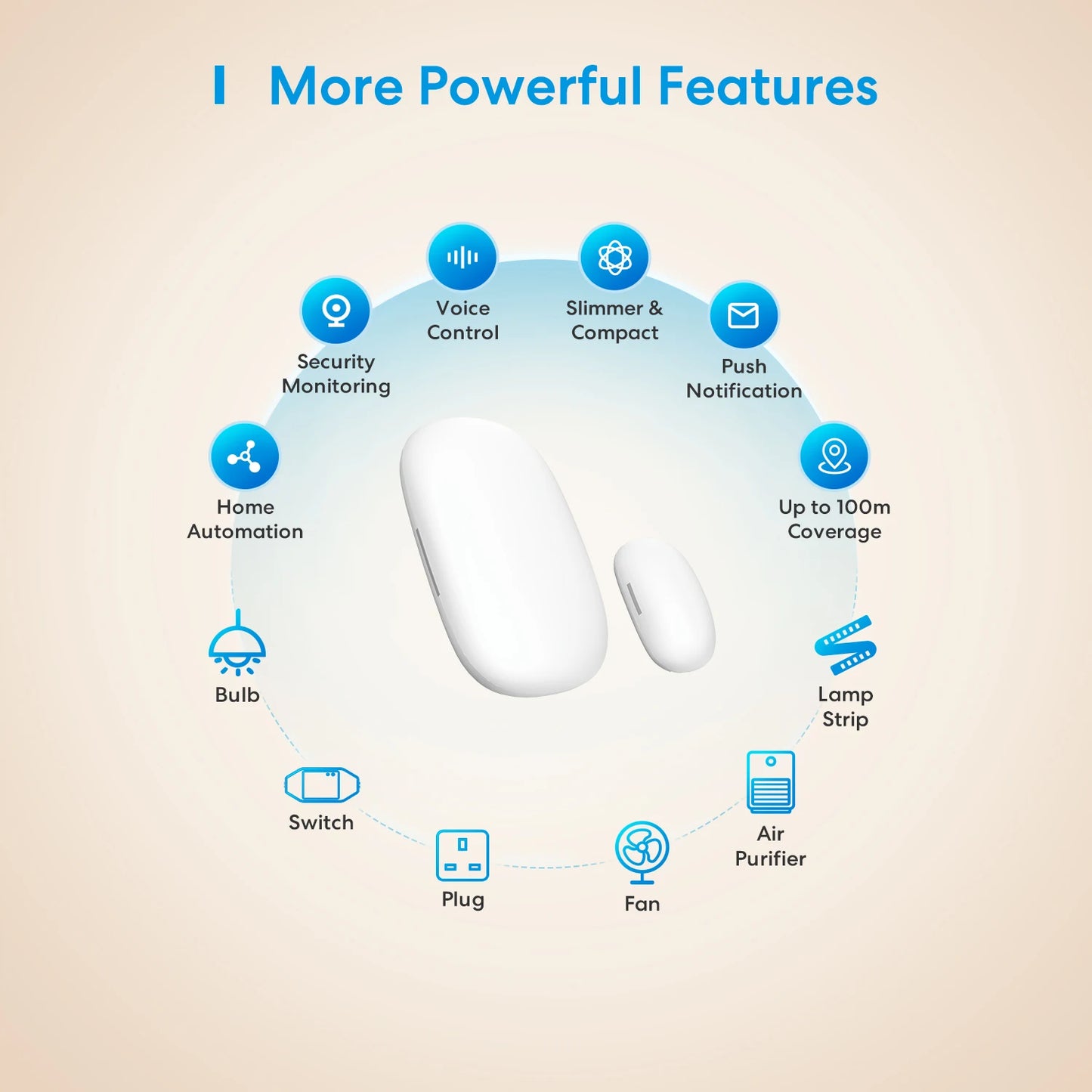 More Powerful Features

Home Automation

Security Monitoring

Voice Control

Slimmer & Compact

Push Notification

Up to 100m Coverage

Bulb

Switch

Plug

Fan

Air Purifier

Lamp Strip